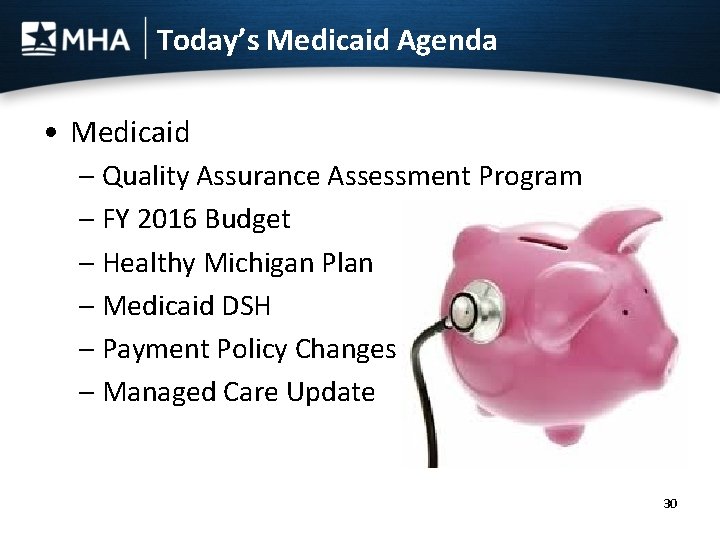 MHA | Today's Medicaid Agenda

• Medicaid
– Quality Assurance Assessment Program
– FY 2016 Budget
– Healthy Michigan Plan
– Medicaid DSH
– Payment Policy Changes
– Managed Care Update

30